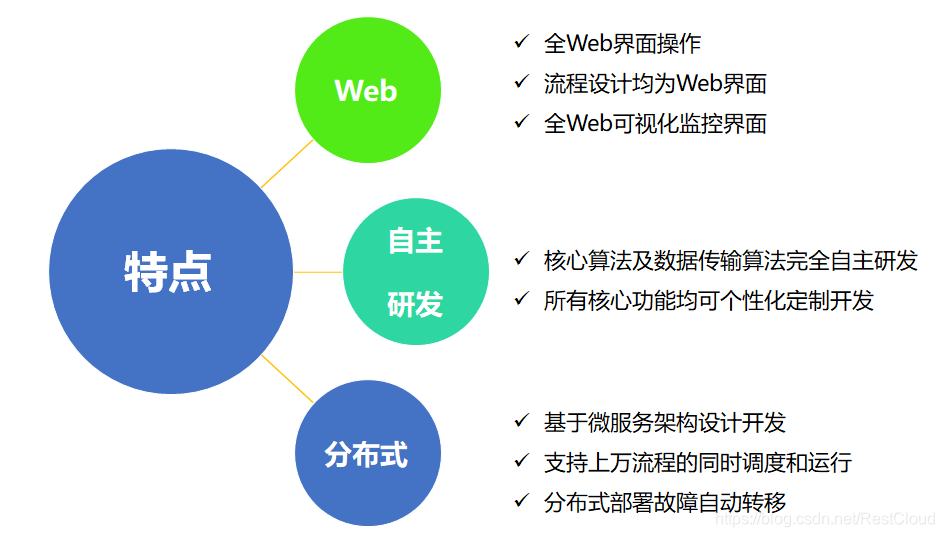 特点

Web

✓ 全Web界面操作
✓ 流程设计均为Web界面
✓ 全Web可视化监控界面

自主研发

✓ 核心算法及数据传输算法完全自主研发
✓ 所有核心功能均可个性化定制开发

分布式

✓ 基于微服务架构设计开发
✓ 支持上万流程的同时调度和运行
✓ 分布式部署故障自动转移

https://blog.csdn.net/RestCloud